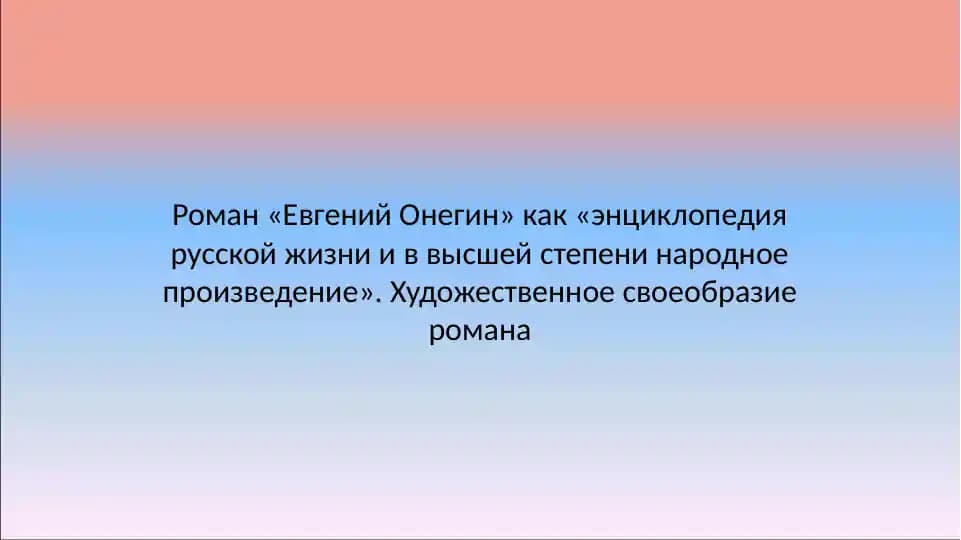 Роман «Евгений Онегин» как «энциклопедия русской жизни и в высшей степени народное произведение». Художественное своеобразие романа